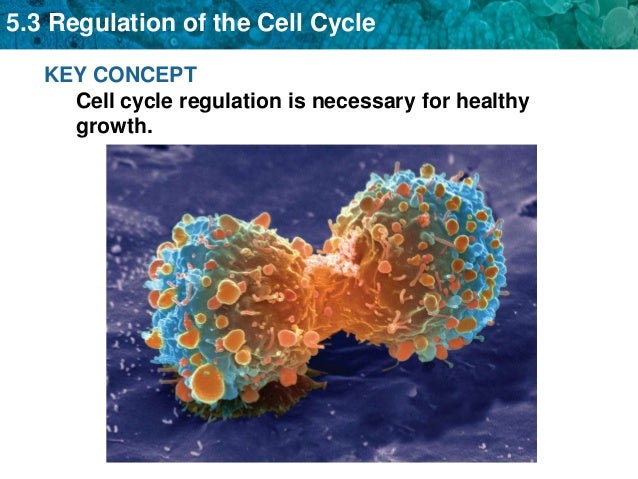 5.3 Regulation of the Cell Cycle

KEY CONCEPT

Cell cycle regulation is necessary for healthy growth.